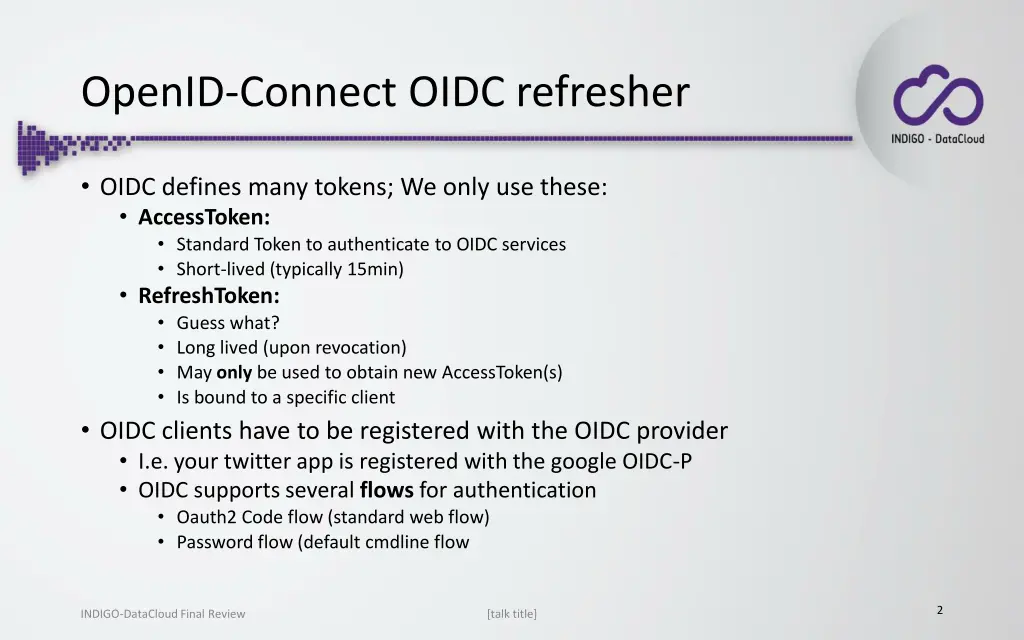 OpenID-Connect OIDC refresher

INDIGO - DataCloud

• OIDC defines many tokens; We only use these:
  • AccessToken:
    • Standard Token to authenticate to OIDC services
    • Short-lived (typically 15min)
  • RefreshToken:
    • Guess what?
    • Long lived (upon revocation)
    • May only be used to obtain new AccessToken(s)
    • Is bound to a specific client
• OIDC clients have to be registered with the OIDC provider
  • I.e. your twitter app is registered with the google OIDC-P
  • OIDC supports several flows for authentication
    • Oauth2 Code flow (standard web flow)
    • Password flow (default cmdline flow

INDIGO-DataCloud Final Review

[talk title]

2